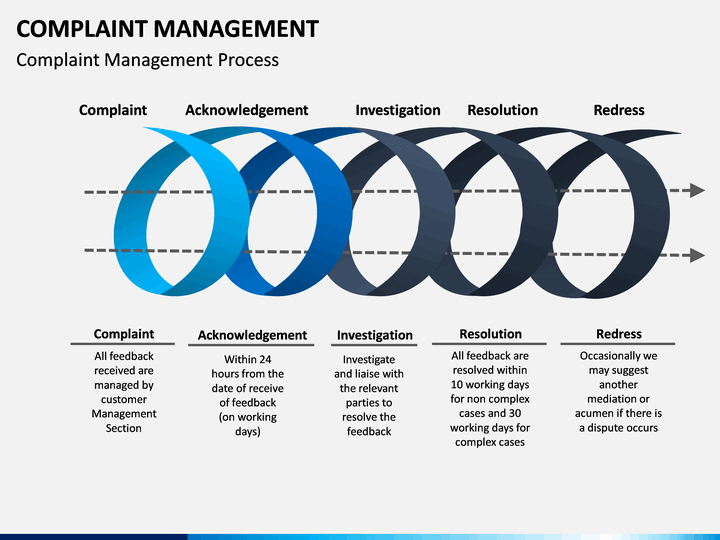 COMPLAINT MANAGEMENT

Complaint Management Process

Complaint
Acknowledgement
Investigation
Resolution
Redress

Complaint

All feedback received are managed by customer Management Section

Acknowledgement

Within 24 hours from the date of receive of feedback (on working days)

Investigation

Investigate and liaise with the relevant parties to resolve the feedback

Resolution

All feedback are resolved within 10 working days for non complex cases and 30 working days for complex cases

Redress

Occasionally we may suggest another mediation or acumen if there is a dispute occurs